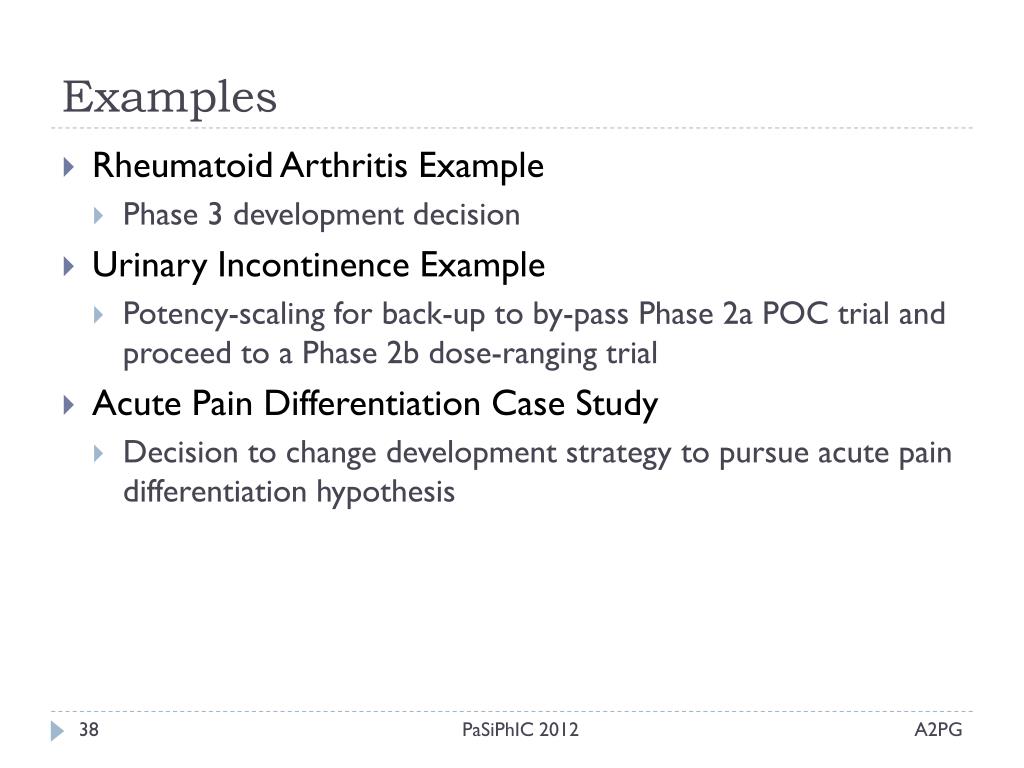 Examples

Rheumatoid Arthritis Example

Phase 3 development decision

Urinary Incontinence Example

Potency-scaling for back-up to by-pass Phase 2a POC trial and proceed to a Phase 2b dose-ranging trial

Acute Pain Differentiation Case Study

Decision to change development strategy to pursue acute pain differentiation hypothesis

38

PaSiPhIC 2012

A2PG